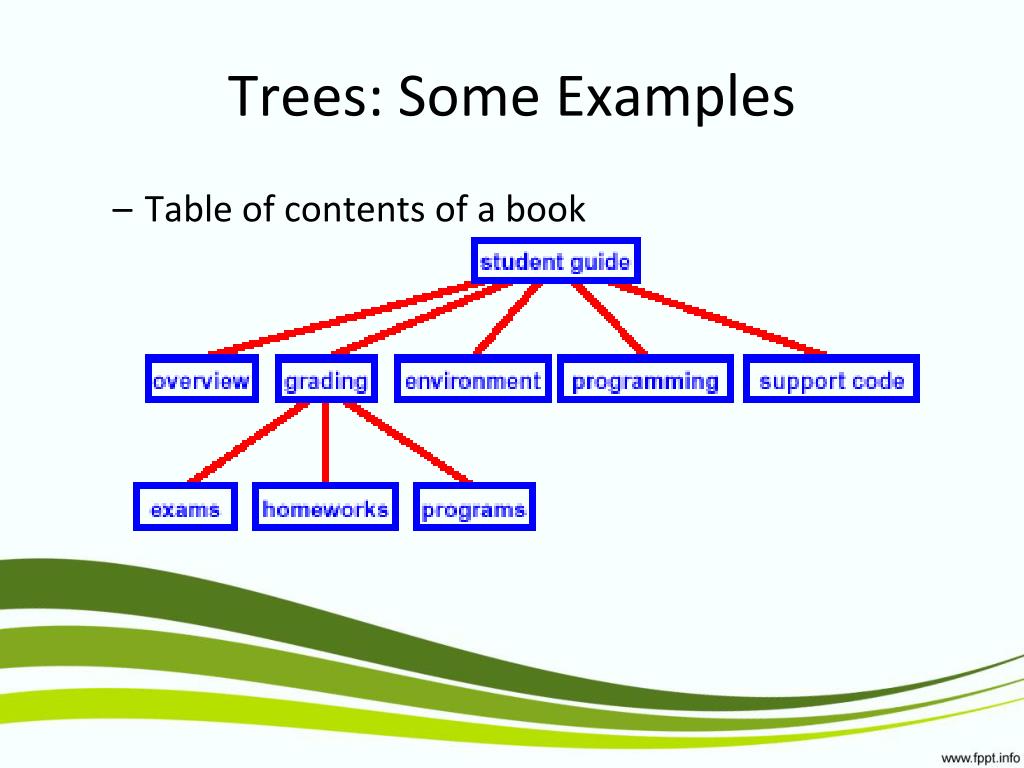 Trees: Some Examples

– Table of contents of a book

student guide

overview

grading

environment

programming

support code

exams

homeworks

programs

www.fppt.info